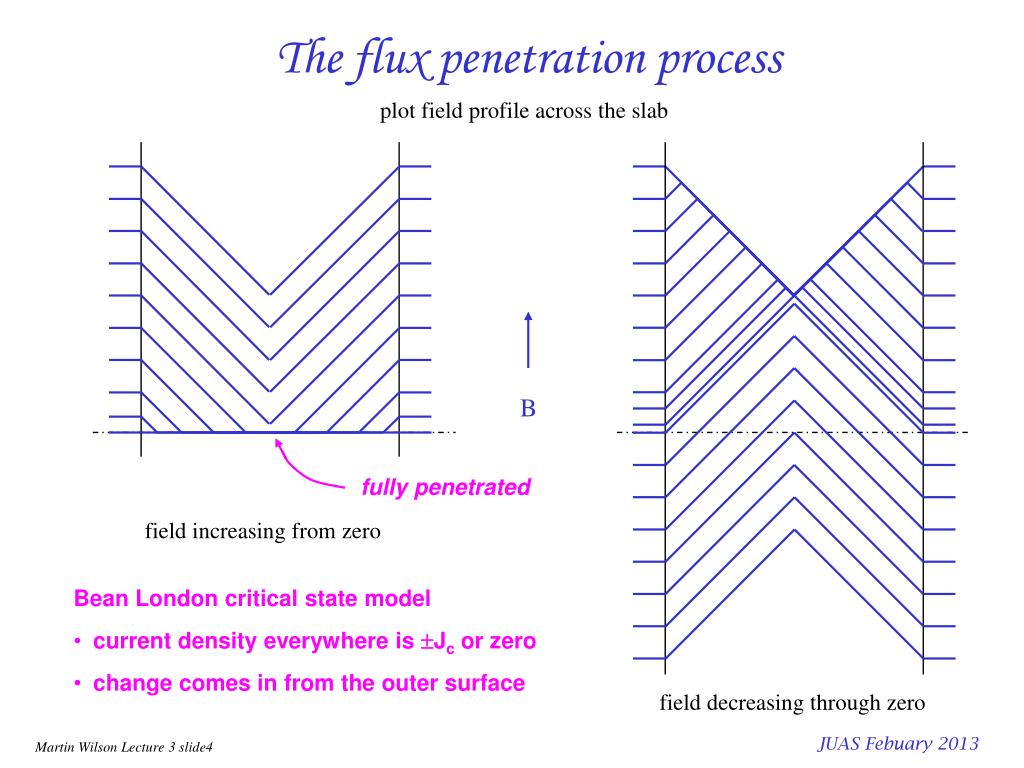 The flux penetration process

plot field profile across the slab

B

fully penetrated

field increasing from zero

Bean London critical state model

• current density everywhere is $\pm J_c$ or zero

• change comes in from the outer surface

field decreasing through zero

Martin Wilson Lecture 3 slide4

JUAS Febuary 2013